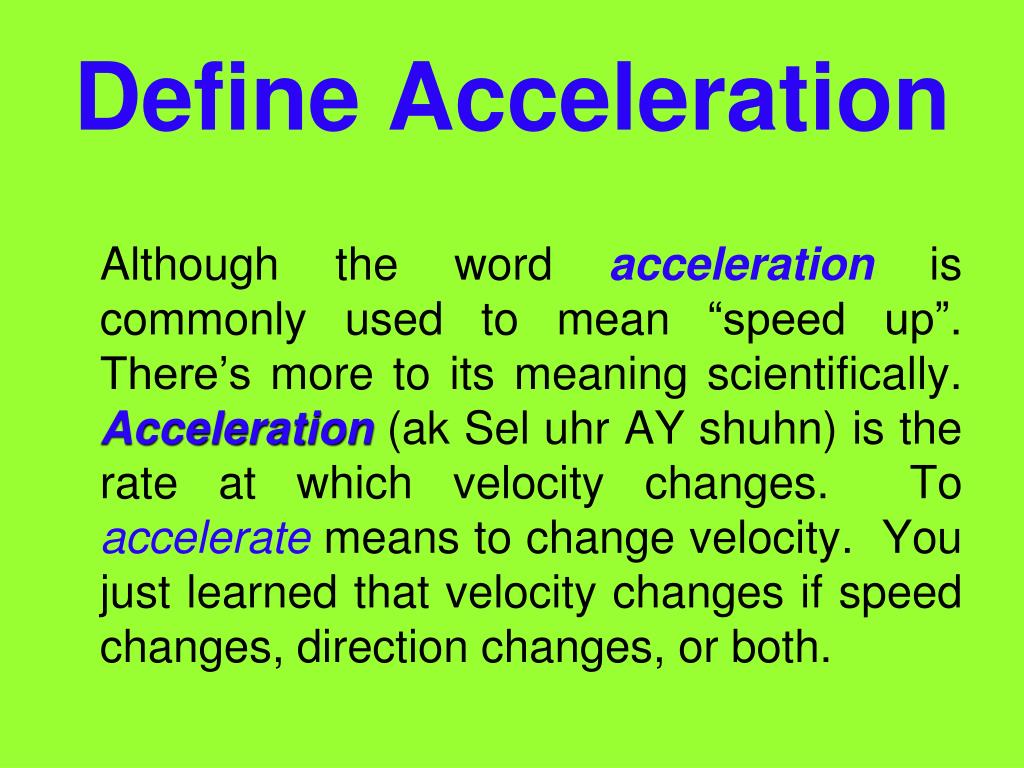 Define Acceleration

Although the word acceleration is commonly used to mean “speed up”. There’s more to its meaning scientifically. Acceleration (ak Sel uhr AY shuhn) is the rate at which velocity changes. To accelerate means to change velocity. You just learned that velocity changes if speed changes, direction changes, or both.